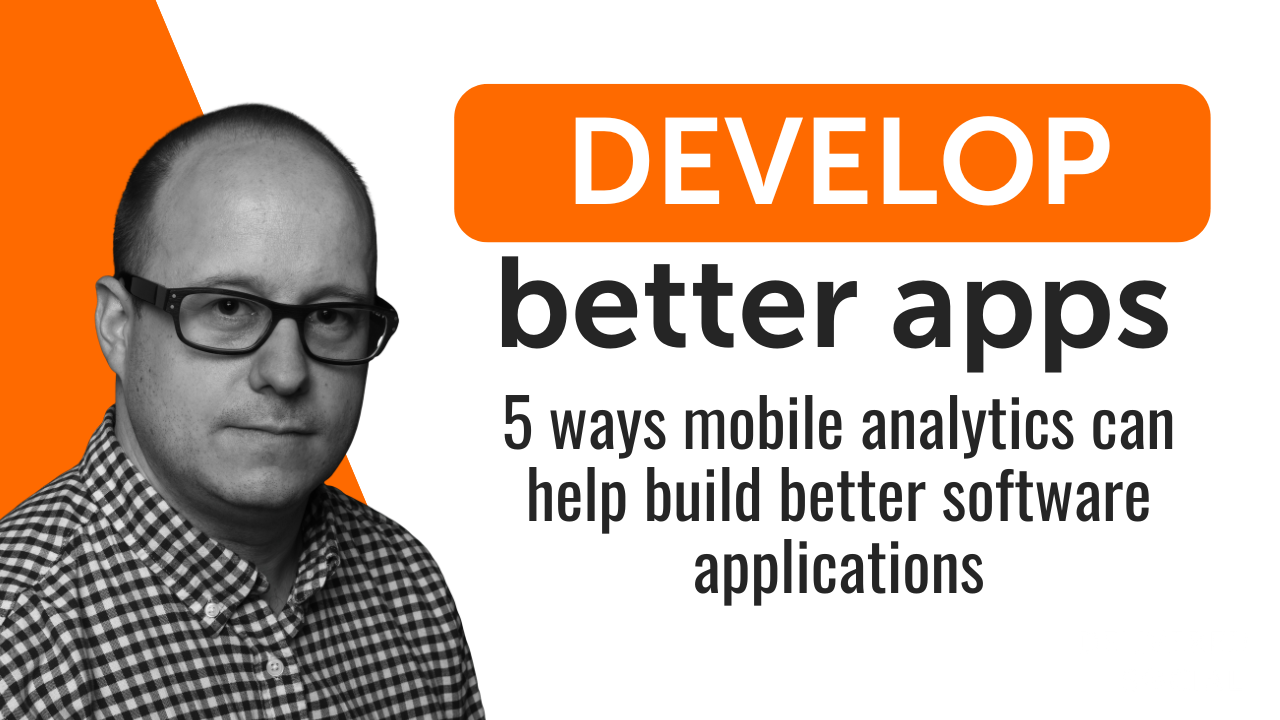 DEVELOP
better apps
5 ways mobile analytics can help build better software applications